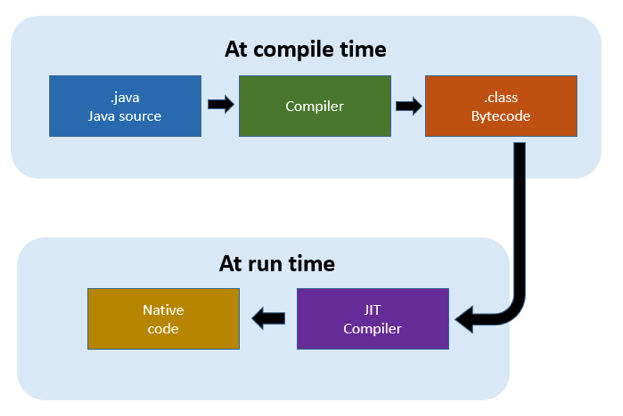 At compile time

.java
Java source

Compiler

.class
Bytecode

At run time

Native
code

JIT
Compiler